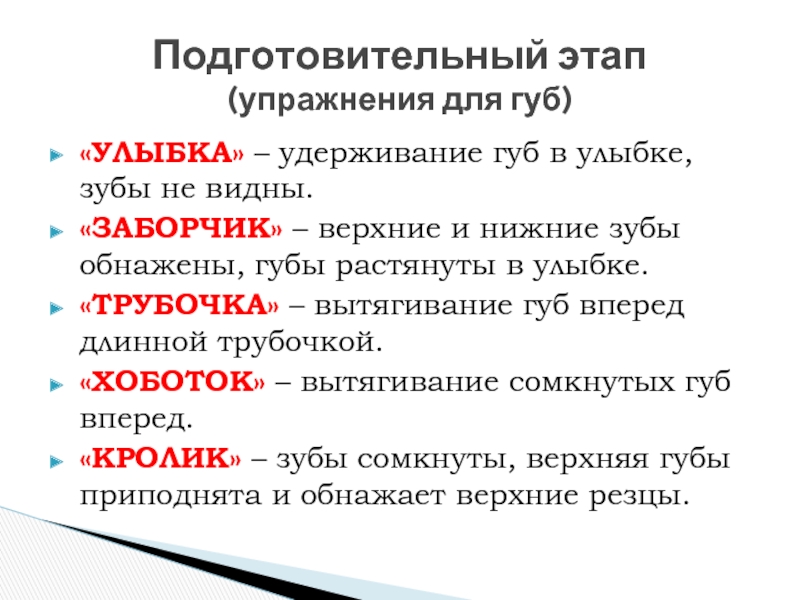 Подготовительный этап
(упражнения для губ)

«УЛЫБКА» – удерживание губ в улыбке, зубы не видны.

«ЗАБОРЧИК» – верхние и нижние зубы обнажены, губы растянуты в улыбке.

«ТРУБОЧКА» – вытягивание губ вперед длинной трубочкой.

«ХОБОТОК» – вытягивание сомкнутых губ вперед.

«КРОЛИК» – зубы сомкнуты, верхняя губы приподнята и обнажает верхние резцы.